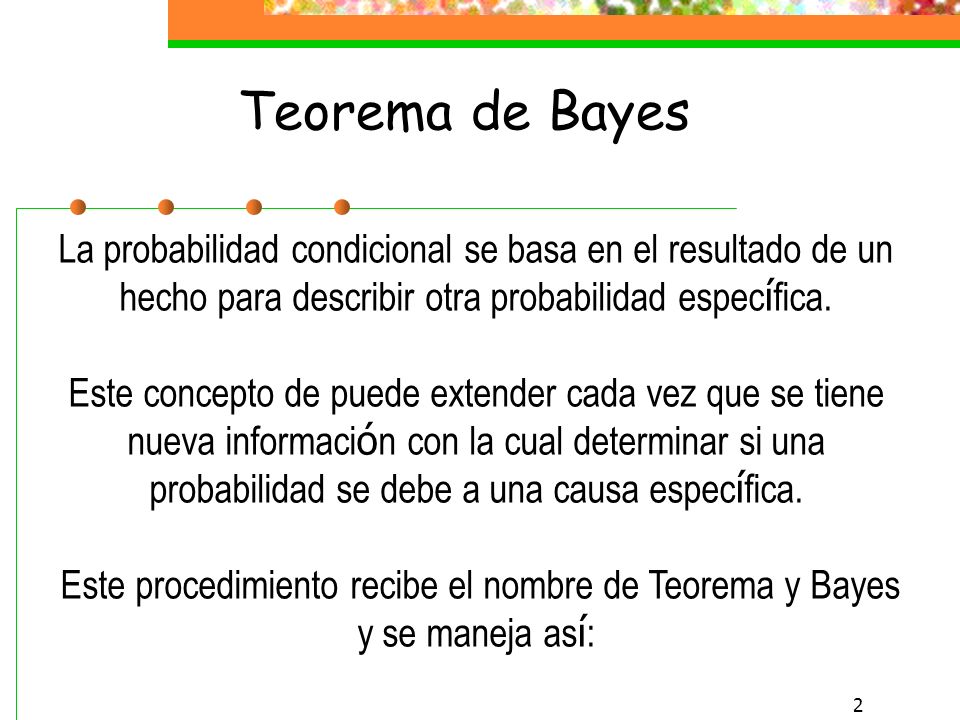 Teorema de Bayes

La probabilidad condicional se basa en el resultado de un hecho para describir otra probabilidad específica.

Este concepto de puede extender cada vez que se tiene nueva información con la cual determinar si una probabilidad se debe a una causa específica.

Este procedimiento recibe el nombre de Teorema y Bayes y se maneja así:

2